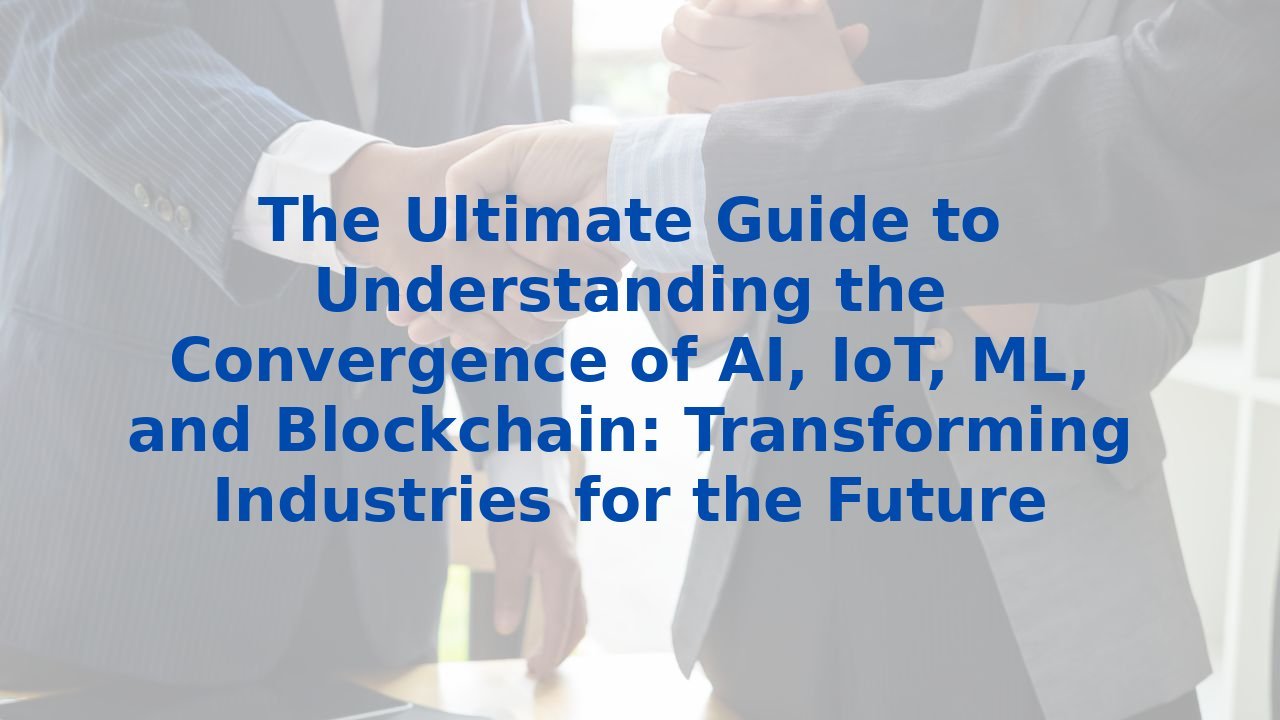 The Ultimate Guide to Understanding the Convergence of AI, IoT, ML, and Blockchain: Transforming Industries for the Future